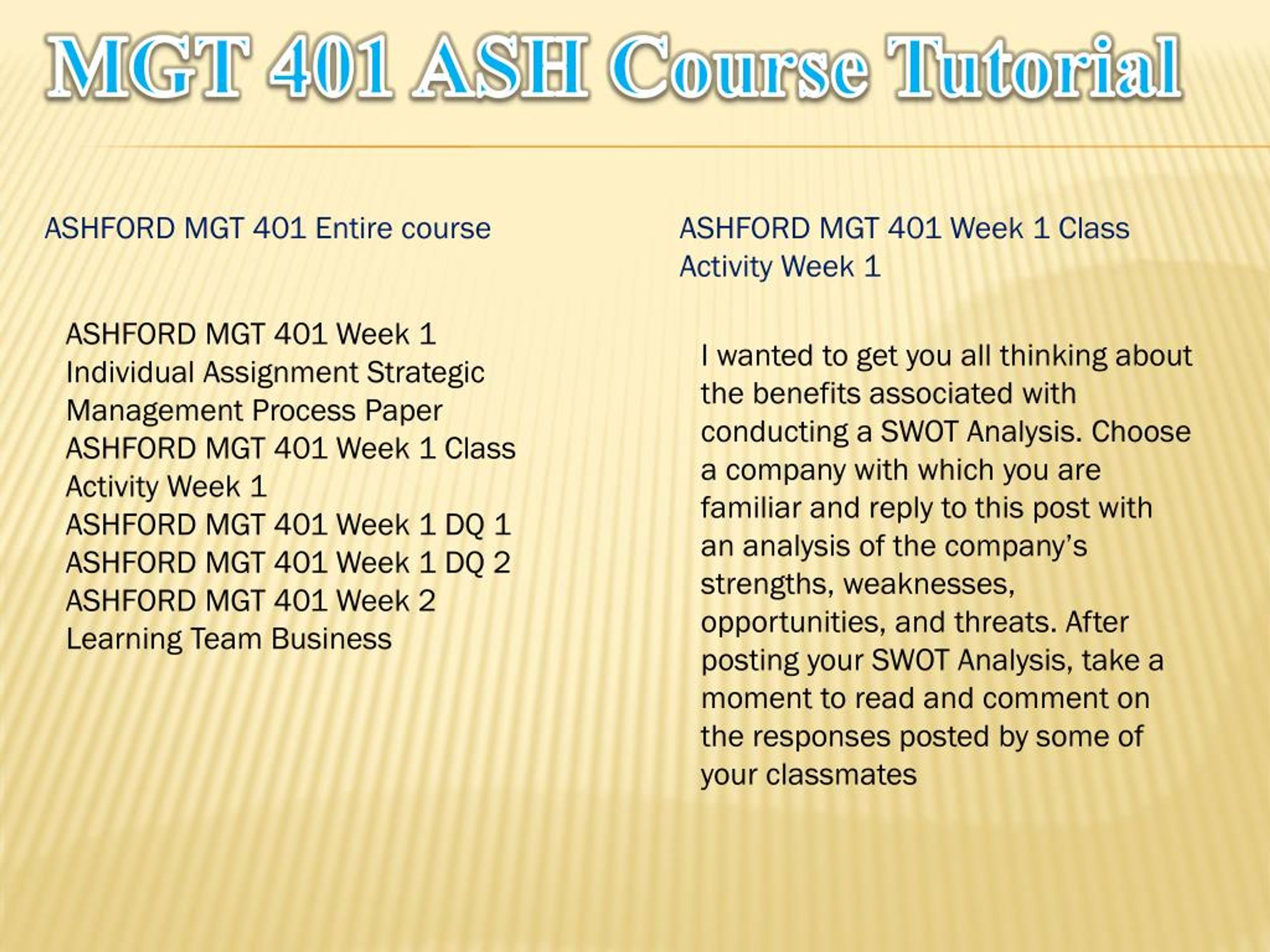 MGT 401 ASH Course Tutorial

ASHFORD MGT 401 Entire course

ASHFORD MGT 401 Week 1 Individual Assignment Strategic Management Process Paper
ASHFORD MGT 401 Week 1 Class Activity Week 1
ASHFORD MGT 401 Week 1 DQ 1
ASHFORD MGT 401 Week 1 DQ 2
ASHFORD MGT 401 Week 2 Learning Team Business

ASHFORD MGT 401 Week 1 Class Activity Week 1

I wanted to get you all thinking about the benefits associated with conducting a SWOT Analysis. Choose a company with which you are familiar and reply to this post with an analysis of the company's strengths, weaknesses, opportunities, and threats. After posting your SWOT Analysis, take a moment to read and comment on the responses posted by some of your classmates